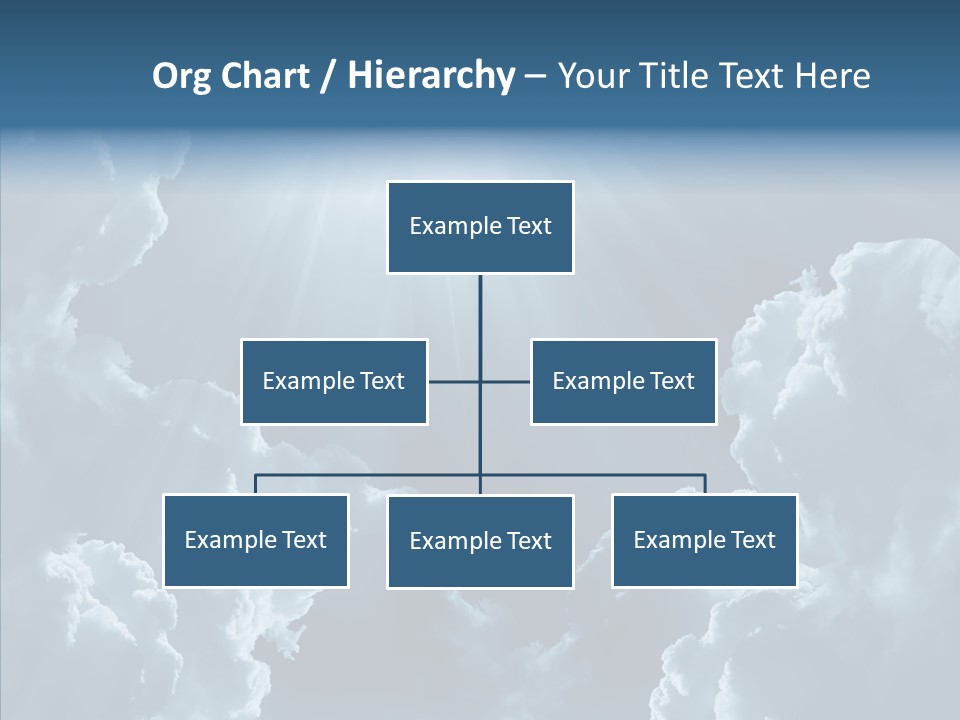 Org Chart / Hierarchy – Your Title Text Here

Example Text

Example Text

Example Text

Example Text

Example Text

Example Text